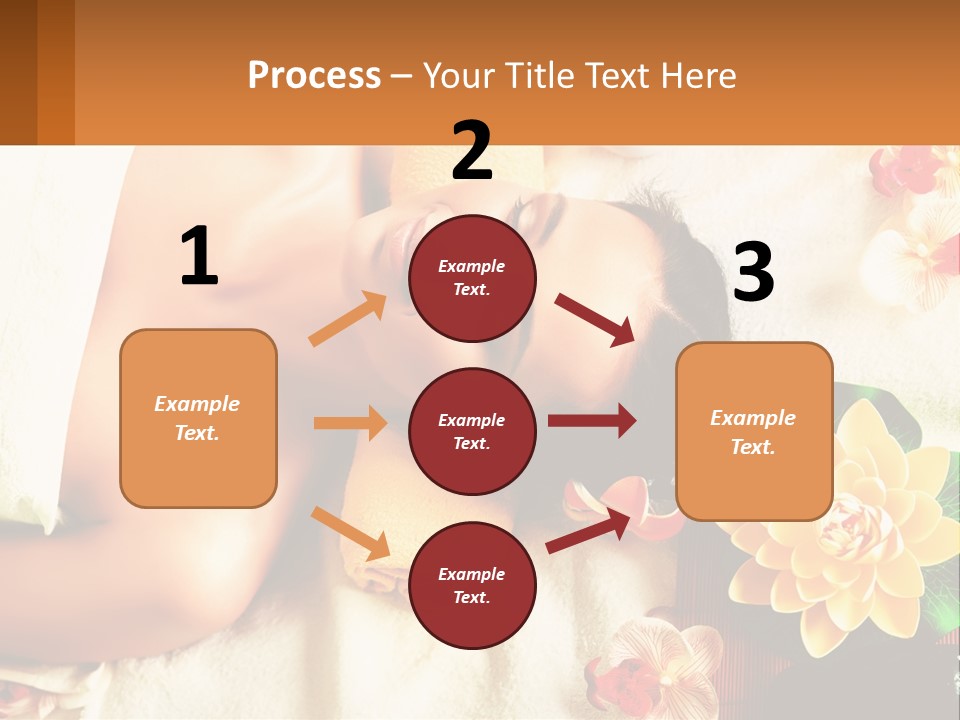 Process – Your Title Text Here

1

Example Text.

2

Example Text.

Example Text.

Example Text.

3

Example Text.